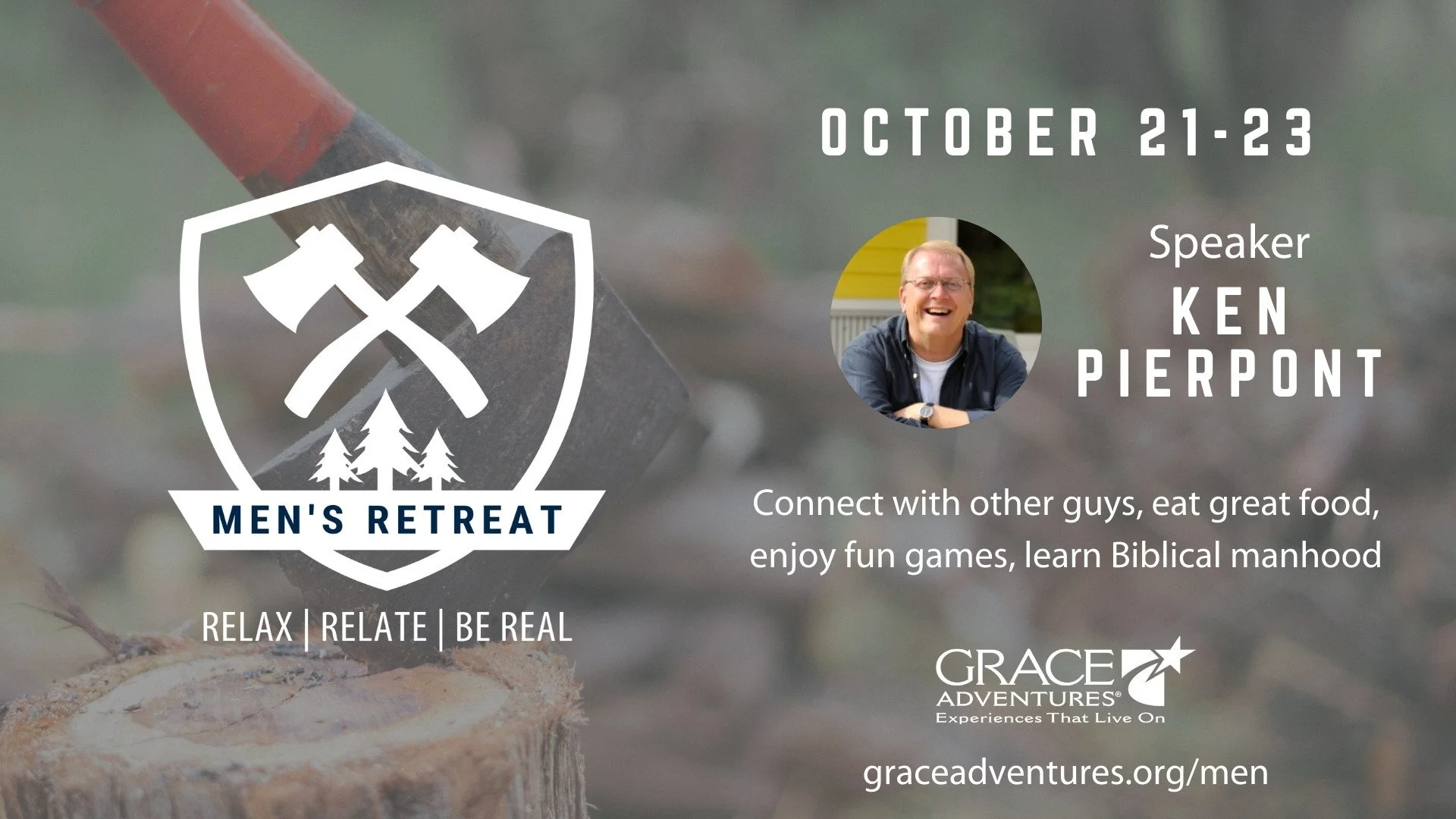 MEN'S RETREAT

RELAX | RELATE | BE REAL

OCTOBER 21-23

Speaker
KEN PIERPONT

Connect with other guys, eat great food, enjoy fun games, learn Biblical manhood

GRACE ADVENTURES®
Experiences That Live On

graceadventures.org/men